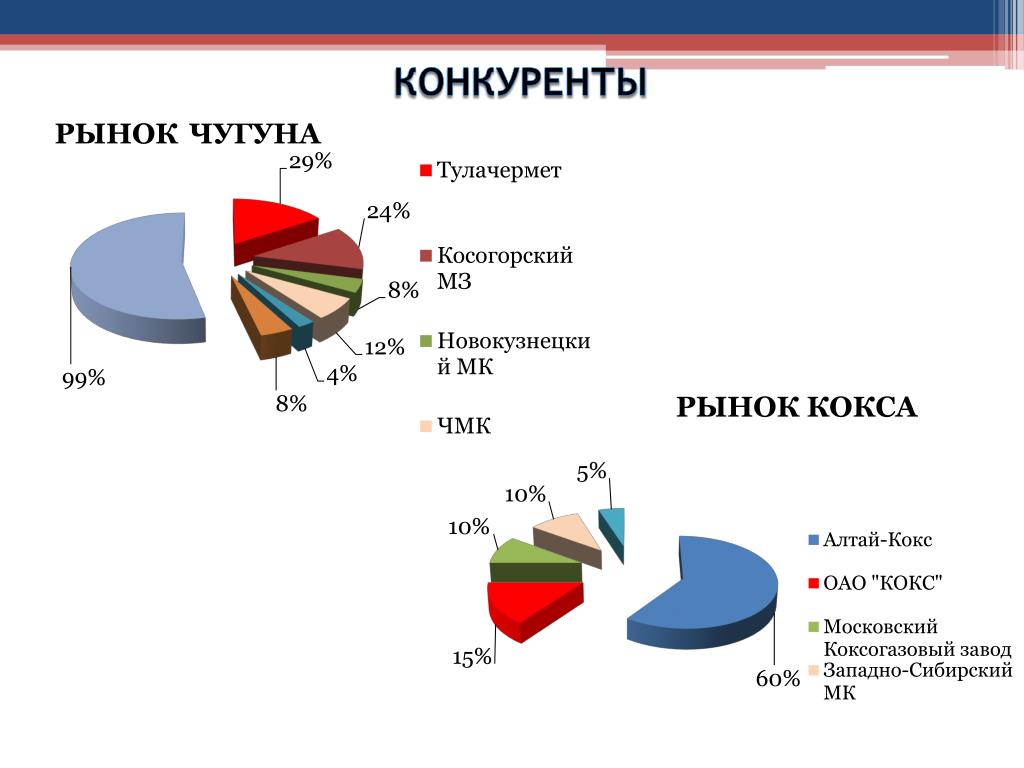 КОНКУРЕНТЫ

РЫНОК ЧУГУНА

29%
24%
8%
12%
4%
8%
99%

Тулачермет
Косогорский МЗ
Новокузнецкий МК
ЧМК

РЫНОК КОКСА

5%
10%
10%
15%
60%

Алтай-Кокс
ОАО "КОКС"
Московский Коксогазовый завод
Западно-Сибирский МК